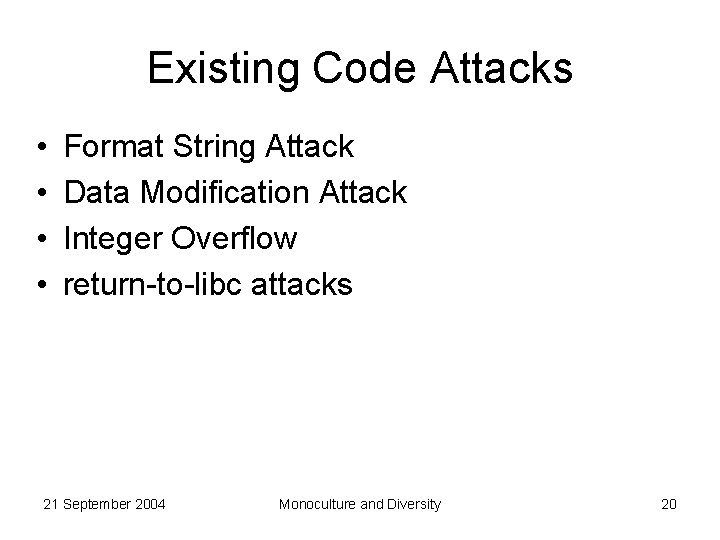 Existing Code Attacks

• Format String Attack
• Data Modification Attack
• Integer Overflow
• return-to-libc attacks

21 September 2004 Monoculture and Diversity 20